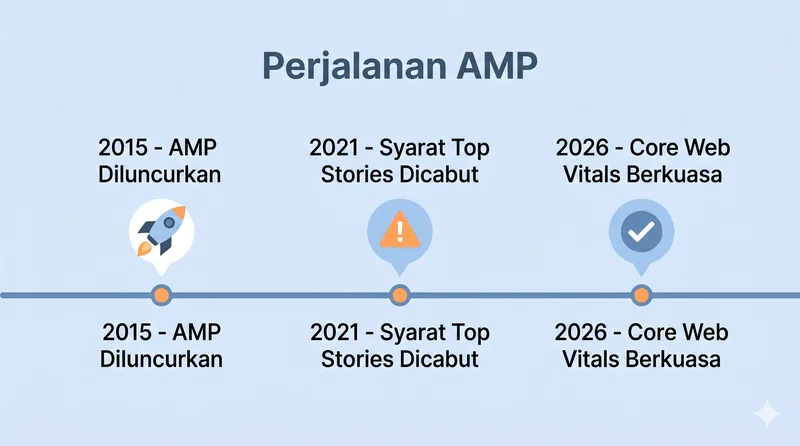 Perjalanan AMP

2015 - AMP Diluncurkan

2021 - Syarat Top Stories Dicabut

2026 - Core Web Vitals Berkuasa

2015 - AMP Diluncurkan

2021 - Syarat Top Stories Dicabut

2026 - Core Web Vitals Berkuasa